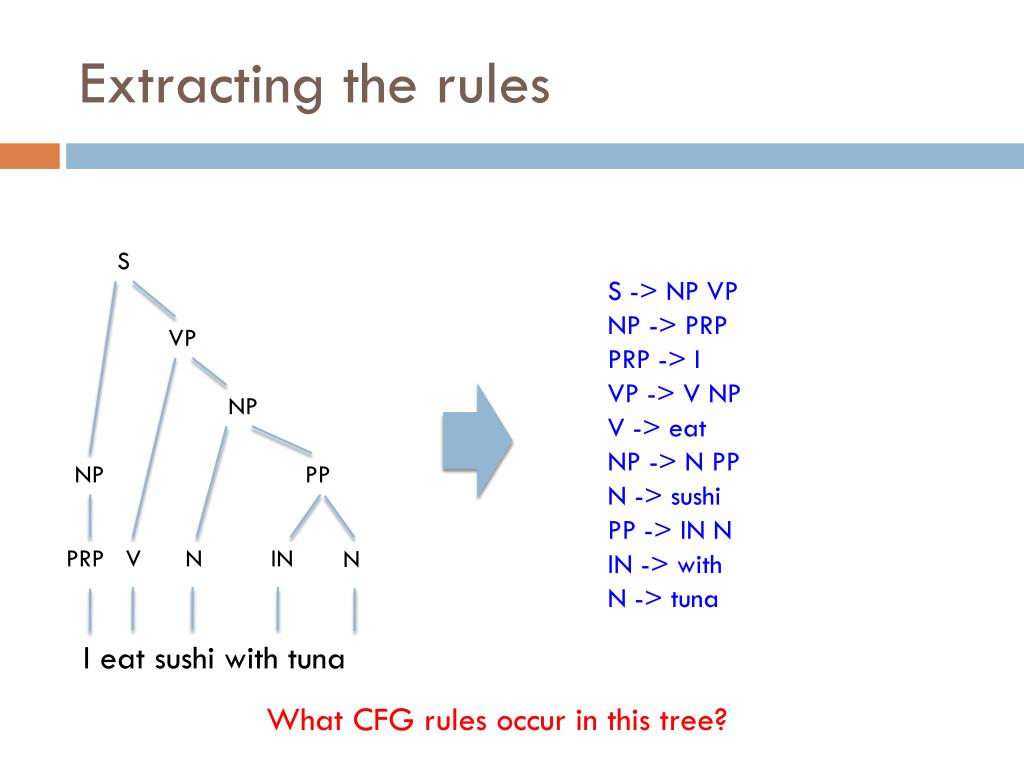 Extracting the rules

S

VP

NP

NP

PP

PRP V N IN N

I eat sushi with tuna

S -> NP VP
NP -> PRP
PRP -> I
VP -> V NP
V -> eat
NP -> N PP
N -> sushi
PP -> IN N
IN -> with
N -> tuna

What CFG rules occur in this tree?